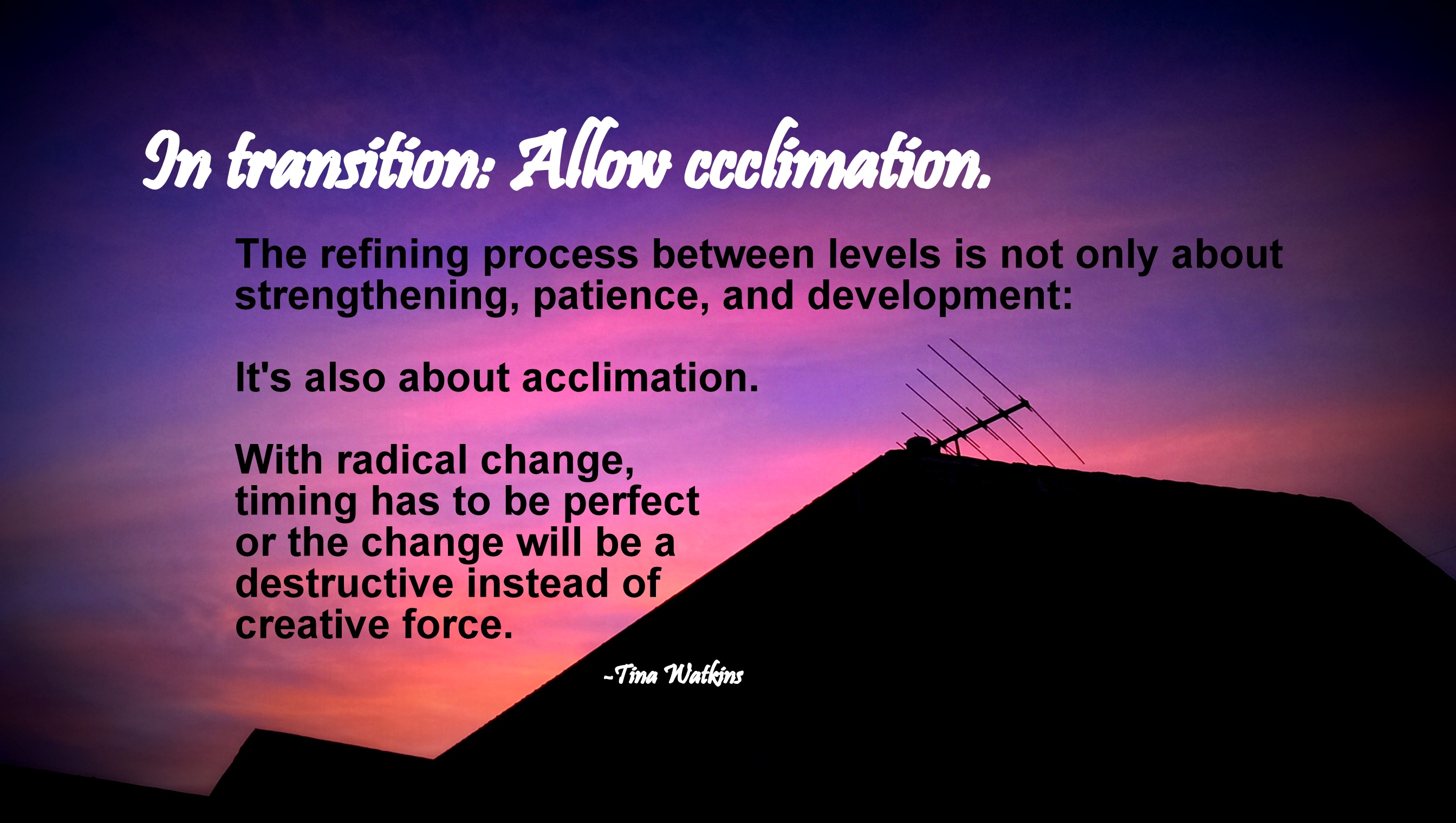 In transition: Allow ccclimation.

The refining process between levels is not only about strengthening, patience, and development:

It's also about acclimation.

With radical change, timing has to be perfect or the change will be a destructive instead of creative force.

-Tina Watkins